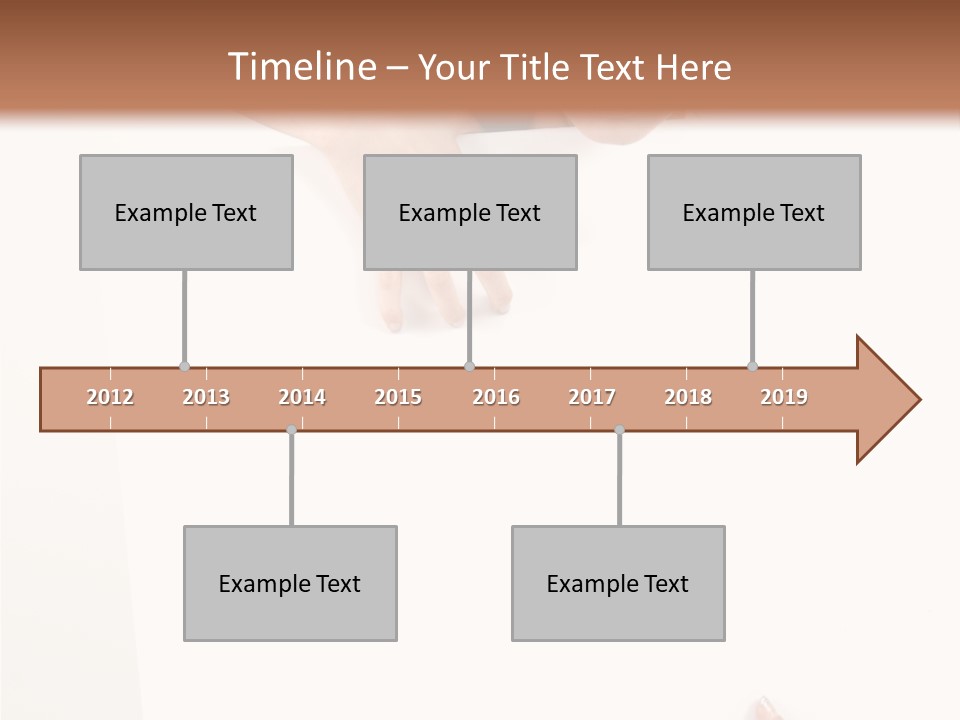 Timeline – Your Title Text Here

Example Text

Example Text

Example Text

2012 2013 2014 2015 2016 2017 2018 2019

Example Text

Example Text